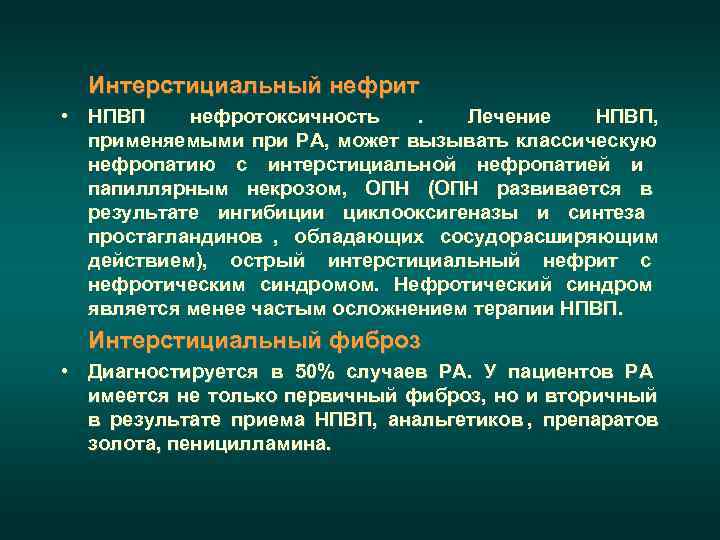 Интерстициальный нефрит

• НПВП нефротоксичность . Лечение НПВП, применяемыми при РА, может вызывать классическую нефропатию с интерстициальной нефропатией и папиллярным некрозом, ОПН (ОПН развивается в результате ингибиции циклооксигеназы и синтеза простагландинов , обладающих сосудорасширяющим действием), острый интерстициальный нефрит с нефротическим синдромом. Нефротический синдром является менее частым осложнением терапии НПВП.

Интерстициальный фиброз

• Диагностируется в 50% случаев РА. У пациентов РА имеется не только первичный фиброз, но и вторичный в результате приема НПВП, анальгетиков, препаратов золота, пеницилламина.